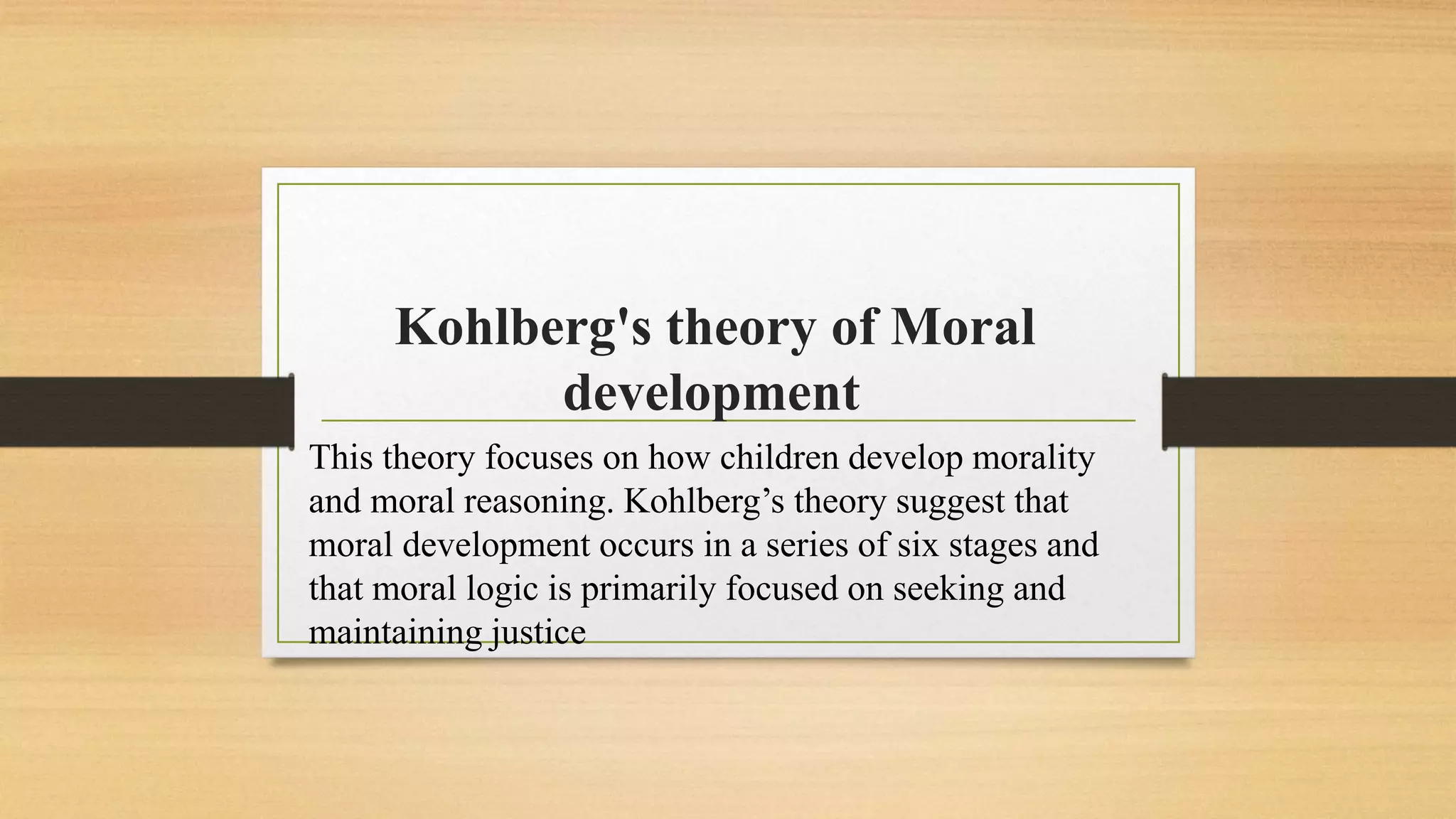 Kohlberg's theory of Moral development

This theory focuses on how children develop morality and moral reasoning. Kohlberg’s theory suggest that moral development occurs in a series of six stages and that moral logic is primarily focused on seeking and maintaining justice